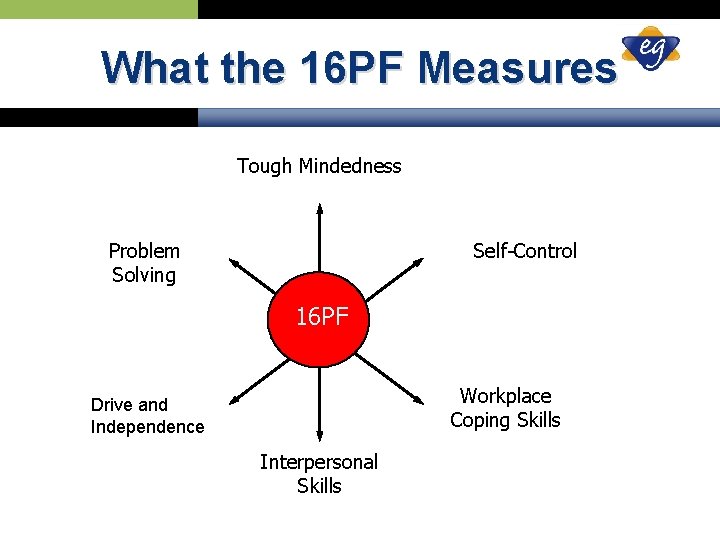 What the 16PF Measures

eg

Tough Mindedness

Problem Solving

Self-Control

16PF

Drive and Independence

Workplace Coping Skills

Interpersonal Skills